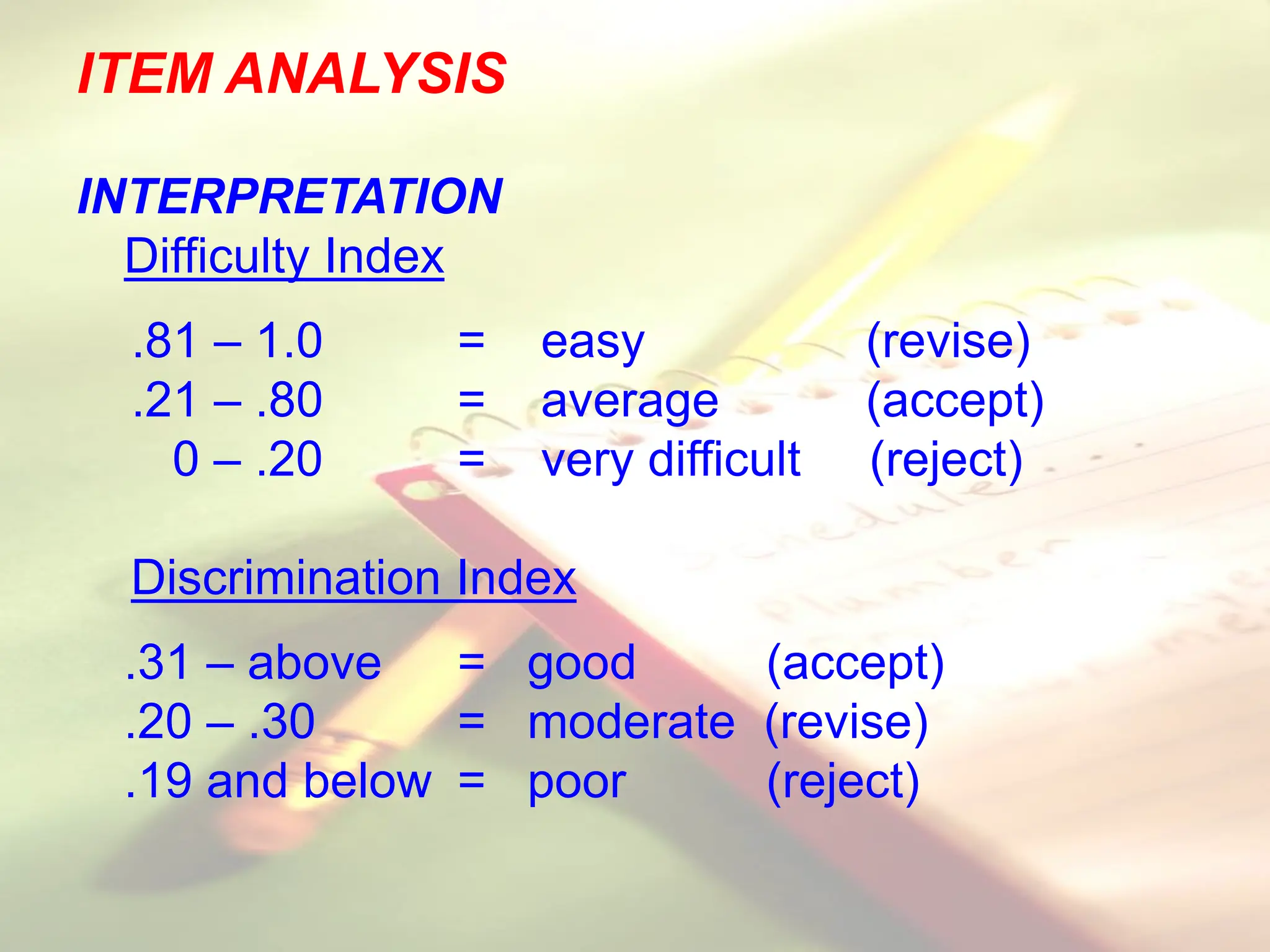 ITEM ANALYSIS

INTERPRETATION

Difficulty Index

.81 – 1.0 = easy (revise)
.21 – .80 = average (accept)
0 – .20 = very difficult (reject)

Discrimination Index

.31 – above = good (accept)
.20 – .30 = moderate (revise)
.19 and below = poor (reject)